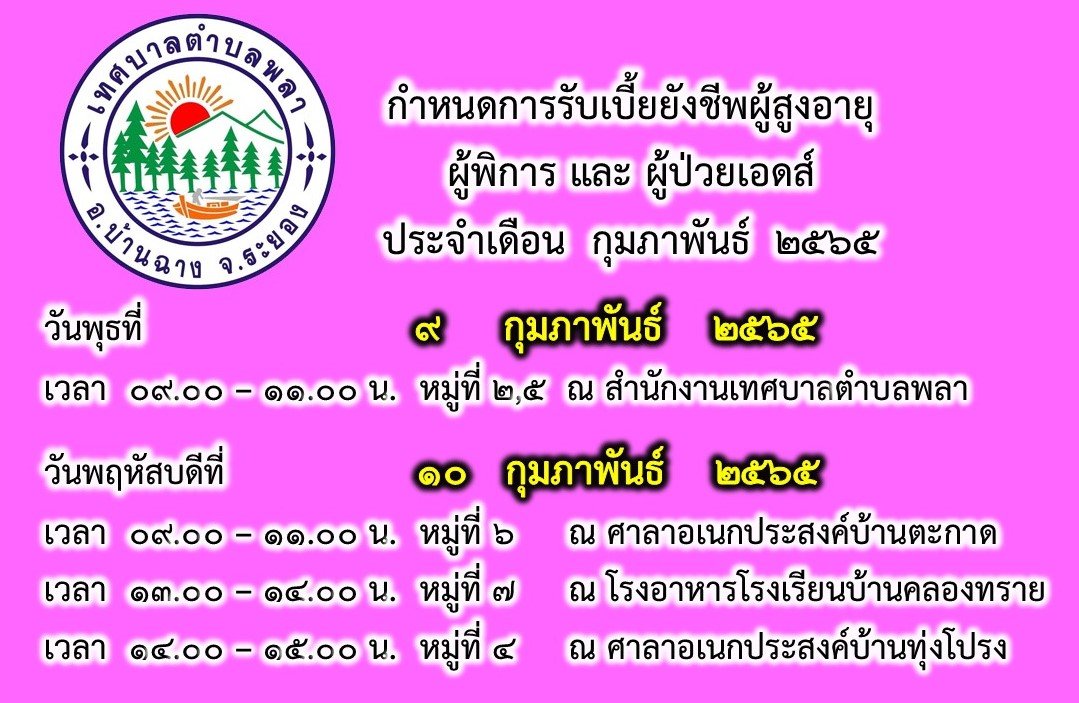 เทศบาลตำบลพลา
อ.บ้านฉาง จ.ระยอง

กำหนดการรับเบี้ยยังชีพผู้สูงอายุ
ผู้พิการ และ ผู้ป่วยเอดส์
ประจำเดือน กุมภาพันธ์ ๒๕๖๕

วันพุธที่ ๙ กุมภาพันธ์ ๒๕๖๕
เวลา ๐๙.๐๐ – ๑๑.๐๐ น. หมู่ที่ ๒,๕ ณ สำนักงานเทศบาลตำบลพลา

วันพฤหัสบดีที่ ๑๐ กุมภาพันธ์ ๒๕๖๕
เวลา ๐๙.๐๐ – ๑๑.๐๐ น. หมู่ที่ ๖ ณ ศาลาอเนกประสงค์บ้านตะกาด
เวลา ๑๓.๐๐ – ๑๔.๐๐ น. หมู่ที่ ๗ ณ โรงอาหารโรงเรียนบ้านคลองทราย
เวลา ๑๔.๐๐ – ๑๕.๐๐ น. หมู่ที่ ๔ ณ ศาลาอเนกประสงค์บ้านทุ่งโปรง